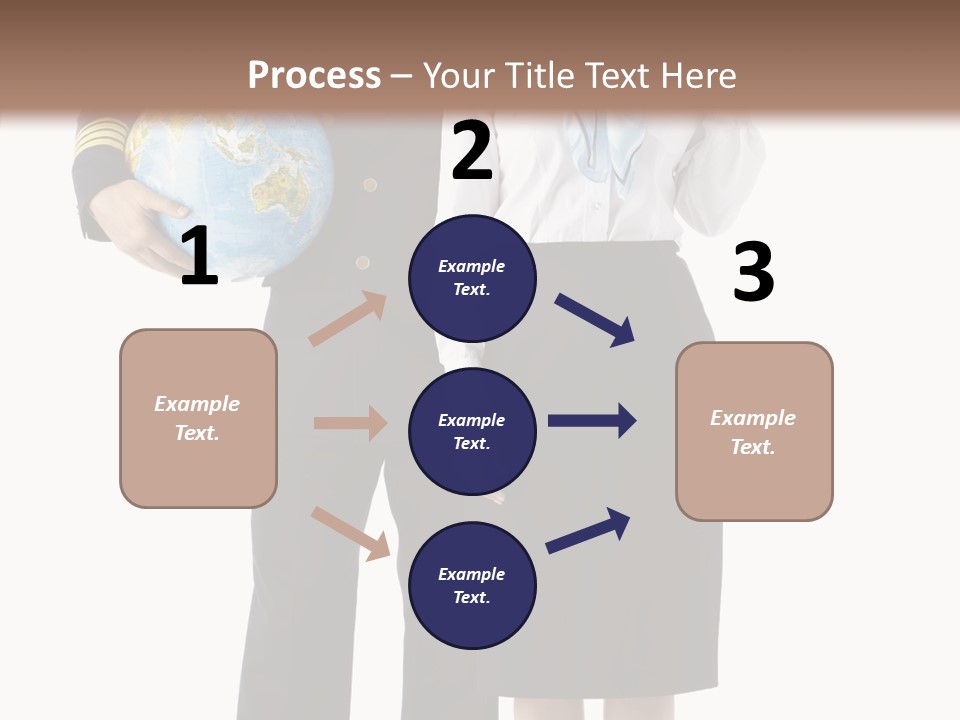 Process – Your Title Text Here

1

Example Text.

2

Example Text.

Example Text.

Example Text.

3

Example Text.